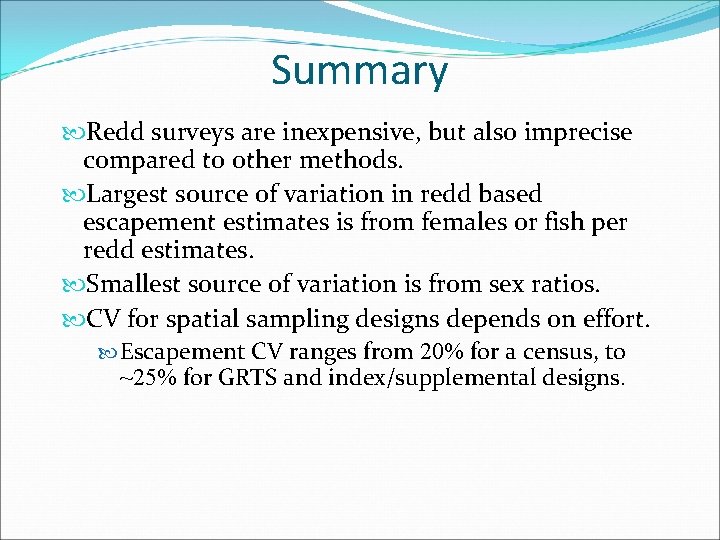 Summary

Redd surveys are inexpensive, but also imprecise compared to other methods.

Largest source of variation in redd based escapement estimates is from females or fish per redd estimates.

Smallest source of variation is from sex ratios.

CV for spatial sampling designs depends on effort.

Escapement CV ranges from 20% for a census, to ~25% for GRTS and index/supplemental designs.